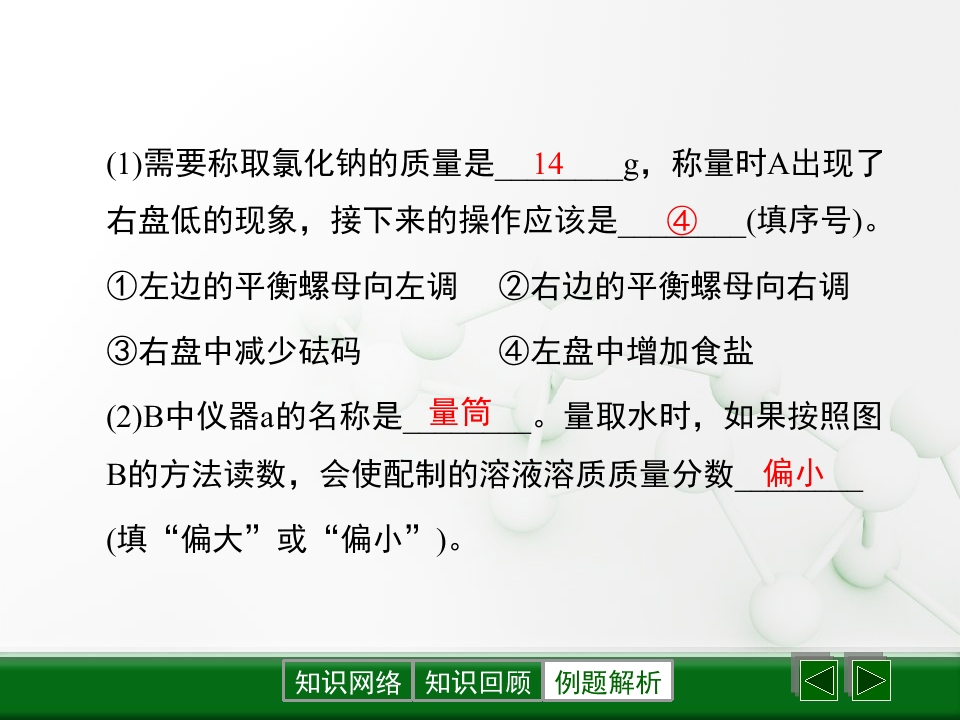 (1)需要称取氯化钠的质量是14g，称量时A出现了右盘低的现象，接下来的操作应该是④(填序号)。

①左边的平衡螺母向左调 ②右边的平衡螺母向右调

③右盘中减少砝码 ④左盘中增加食盐

(2)B中仪器a的名称是量筒。量取水时，如果按照图B的方法读数，会使配制的溶液溶质质量分数偏小(填“偏大”或“偏小”)。

知识网络 知识回顾 例题解析